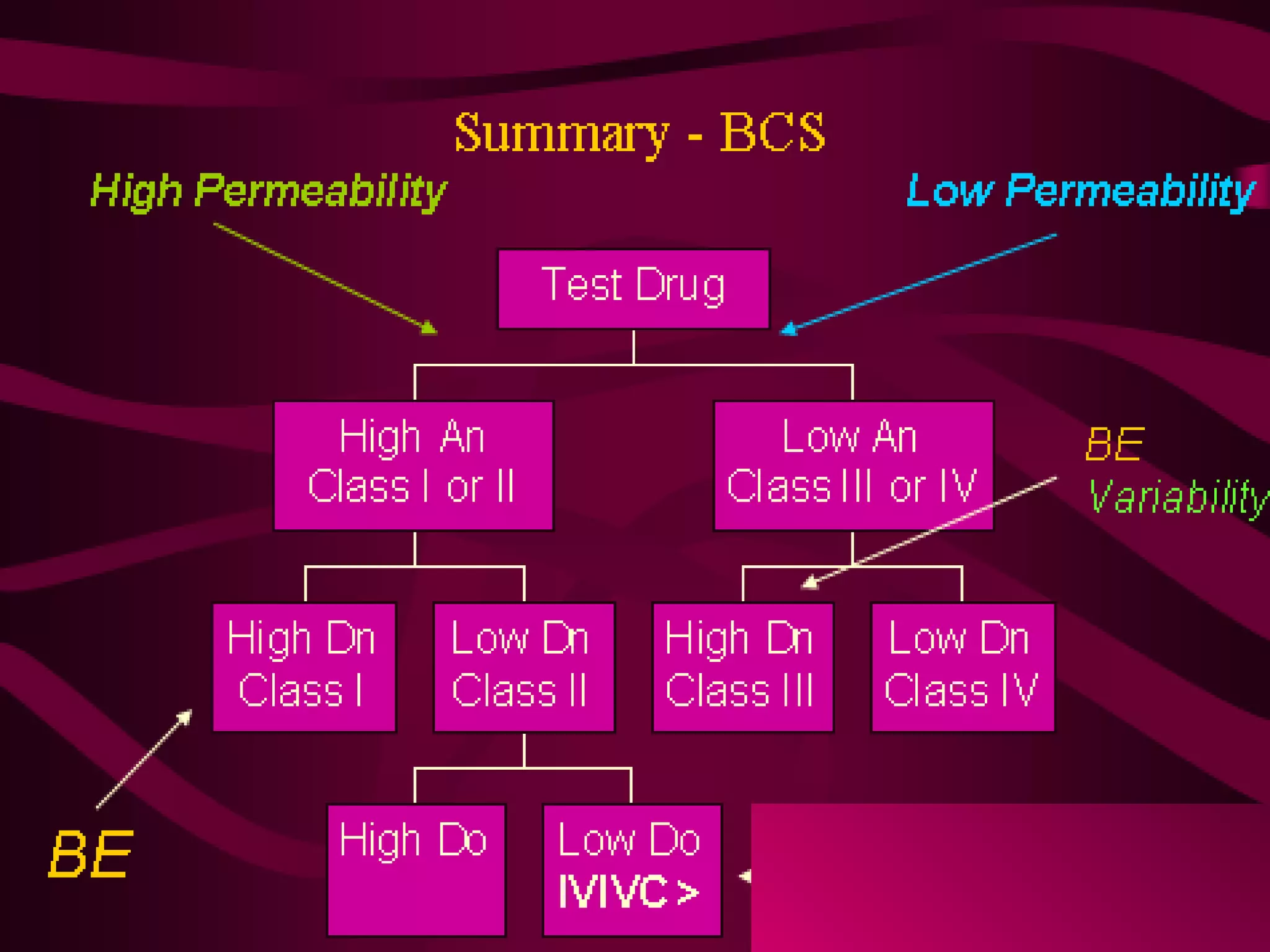 Summary - BCS

High Permeability

Low Permeability

Test Drug

High An
Class I or II

Low An
Class III or IV

BE
Variability

High Dn
Class I

Low Dn
Class II

High Dn
Class III

Low Dn
Class IV

BE

High Do

Low Do
IVIVC >